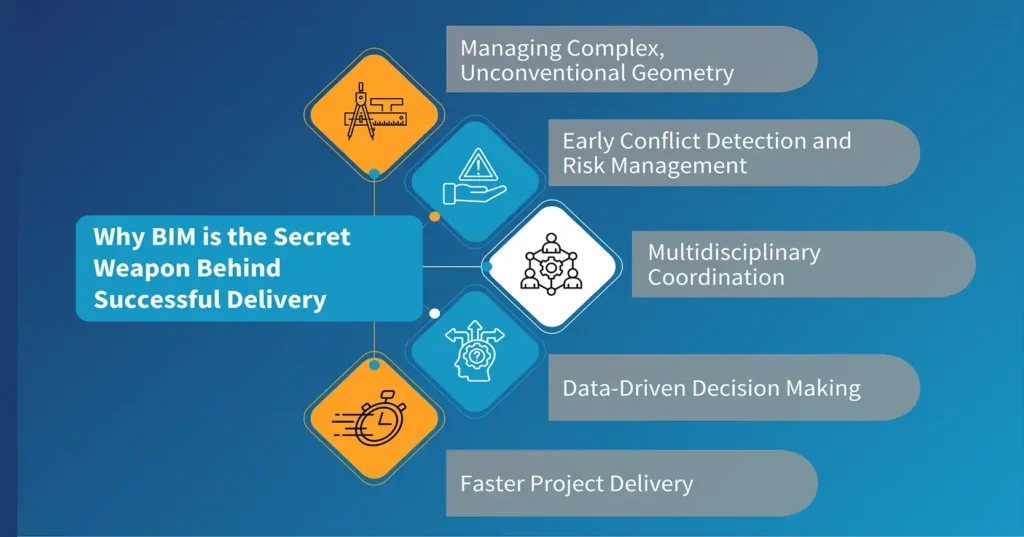 Why BIM is the Secret Weapon Behind Successful Delivery

Managing Complex, Unconventional Geometry

Early Conflict Detection and Risk Management

Multidisciplinary Coordination

Data-Driven Decision Making

Faster Project Delivery